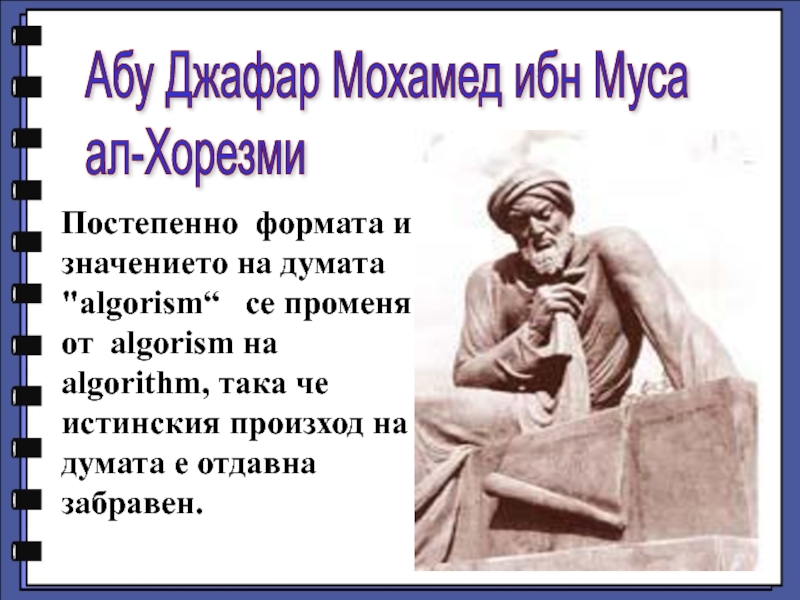 Абу Джафар Мохамед ибн Муса ал-Хорезми

Постепенно формата и значението на думата "algorism“ се променя от algorism на algorithm, така че истинския произход на думата е отдавна забравен.